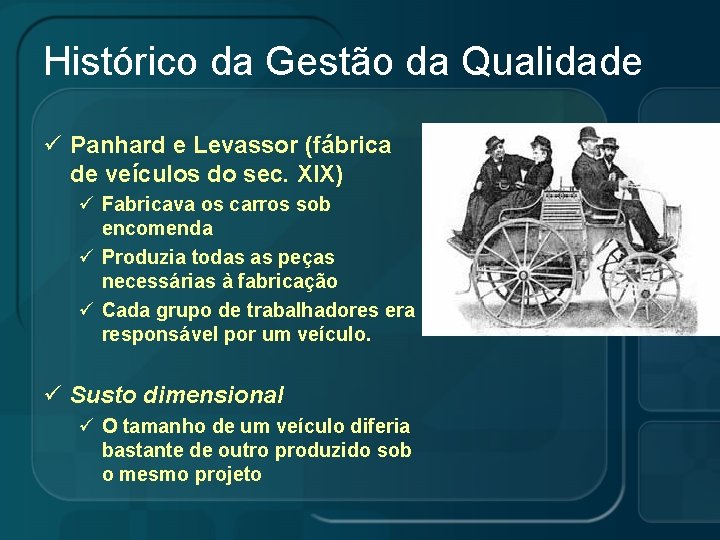 Histórico da Gestão da Qualidade

✓ Panhard e Levassor (fábrica de veículos do sec. XIX)

✓ Fabricava os carros sob encomenda

✓ Produzia todas as peças necessárias à fabricação

✓ Cada grupo de trabalhadores era responsável por um veículo.

✓ Susto dimensional

✓ O tamanho de um veículo diferia bastante de outro produzido sob o mesmo projeto